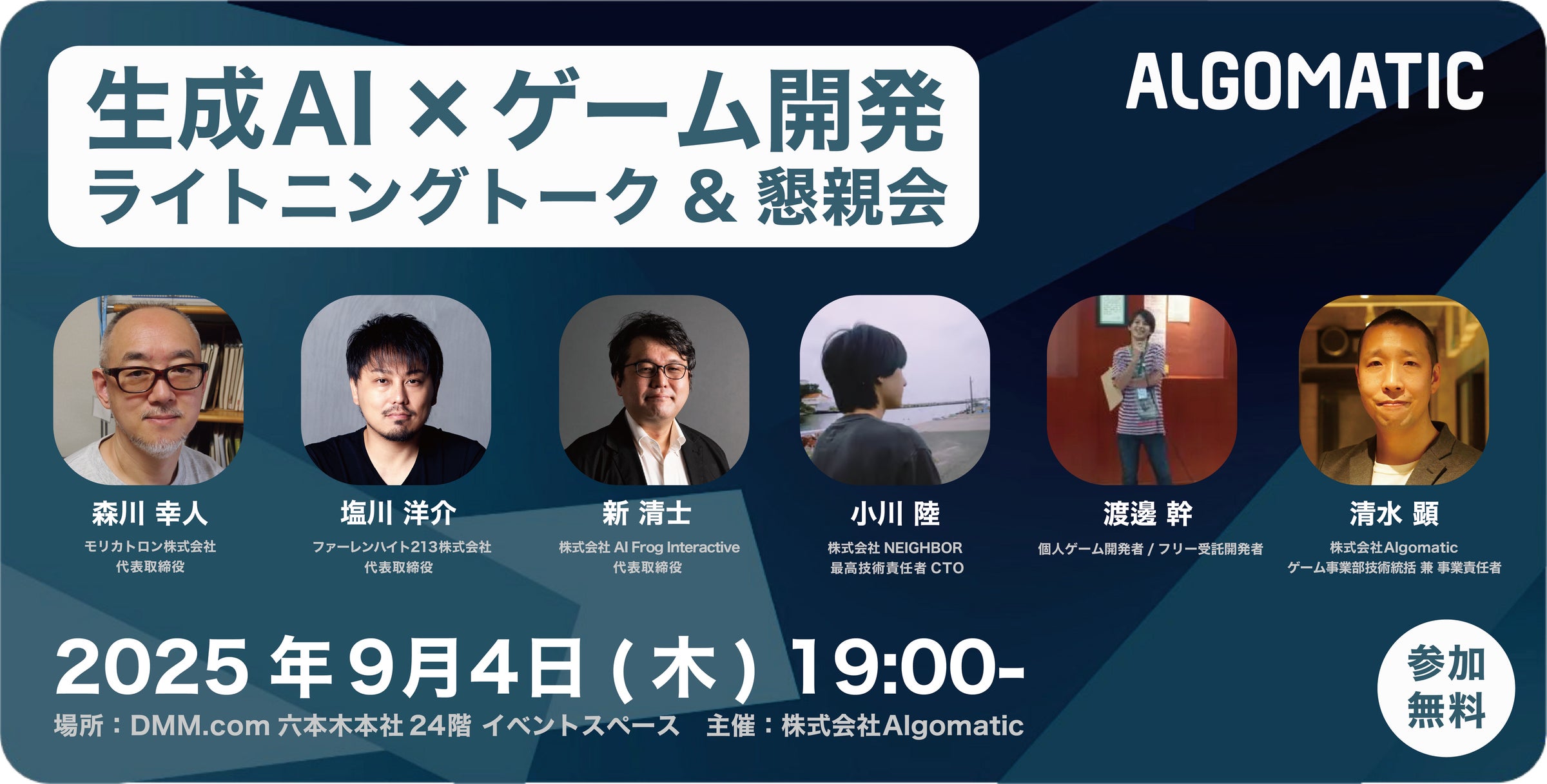 生成AI × ゲーム開発
ライトニングトーク & 懇親会

ALGOMATIC

森川 幸人
モリカトロン株式会社
代表取締役

塩川 洋介
ファーレンハイト213株式会社
代表取締役

新 清士
株式会社 AI Frog Interactive
代表取締役

小川 陸
株式会社 NEIGHBOR
最高技術責任者 CTO

渡邊 幹
個人ゲーム開発者 / フリー受託開発者

清水 顕
株式会社Algomatic
ゲーム事業部技術統括 兼 事業責任者

2025 年 9月4日 ( 木 ) 19:00-
場所：DMM.com 六本木本社 24階 イベントスペース　主催：株式会社Algomatic

参加
無料